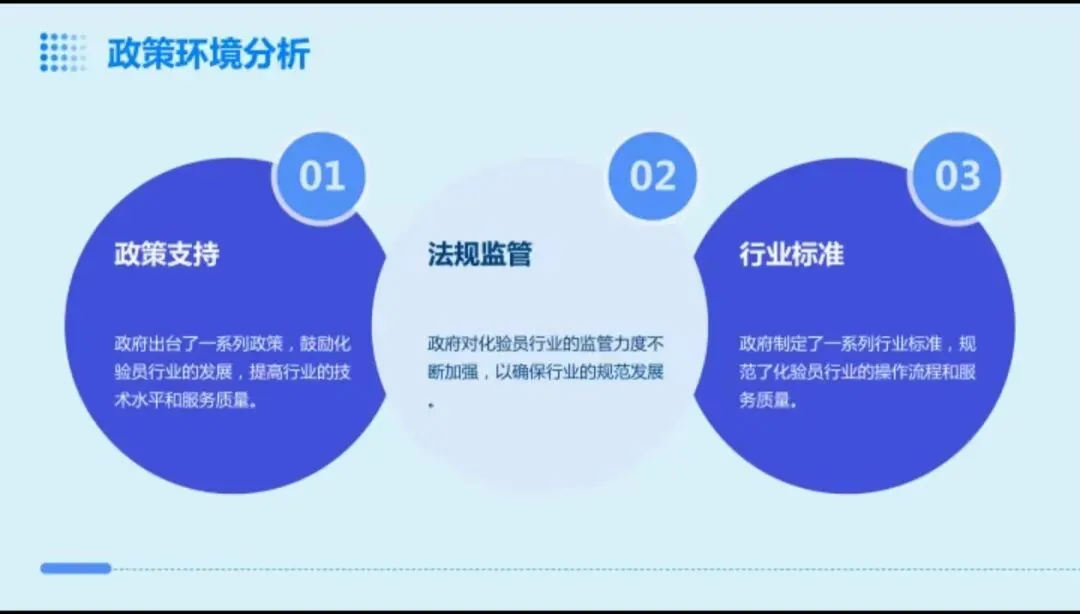 政策环境分析

01

政策支持

政府出台了一系列政策，鼓励化验员行业的发展，提高行业的技术水平和服务质量。

02

法规监管

政府对化验员行业的监管力度不断加强，以确保行业的规范发展。

03

行业标准

政府制定了一系列行业标准，规范了化验员行业的操作流程和服务质量。